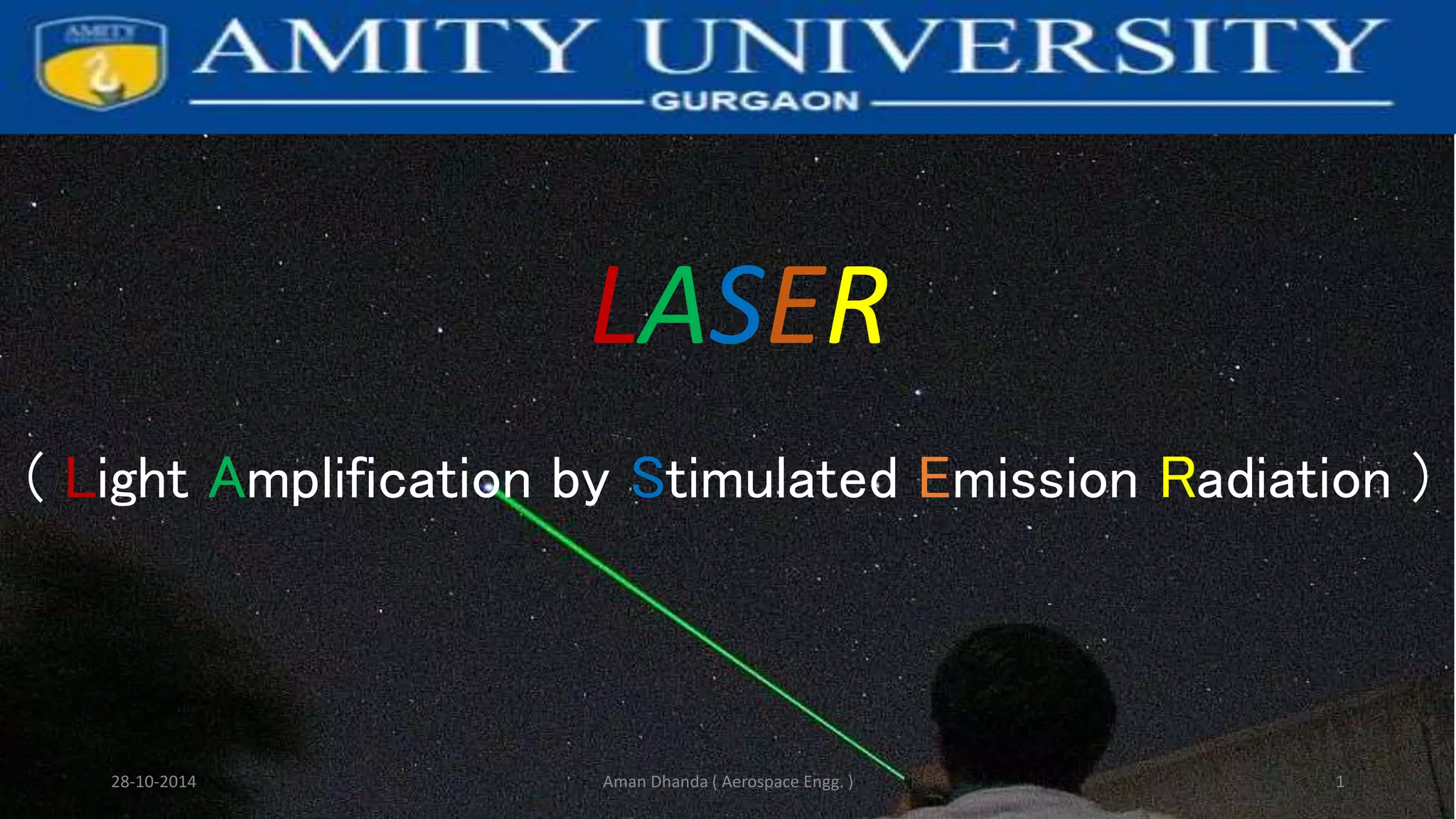 AMITY
AMITY UNIVERSITY
GURGAON

LASER

( Light Amplification by Stimulated Emission Radiation )

28-10-2014
Aman Dhanda ( Aerospace Engg. )
1